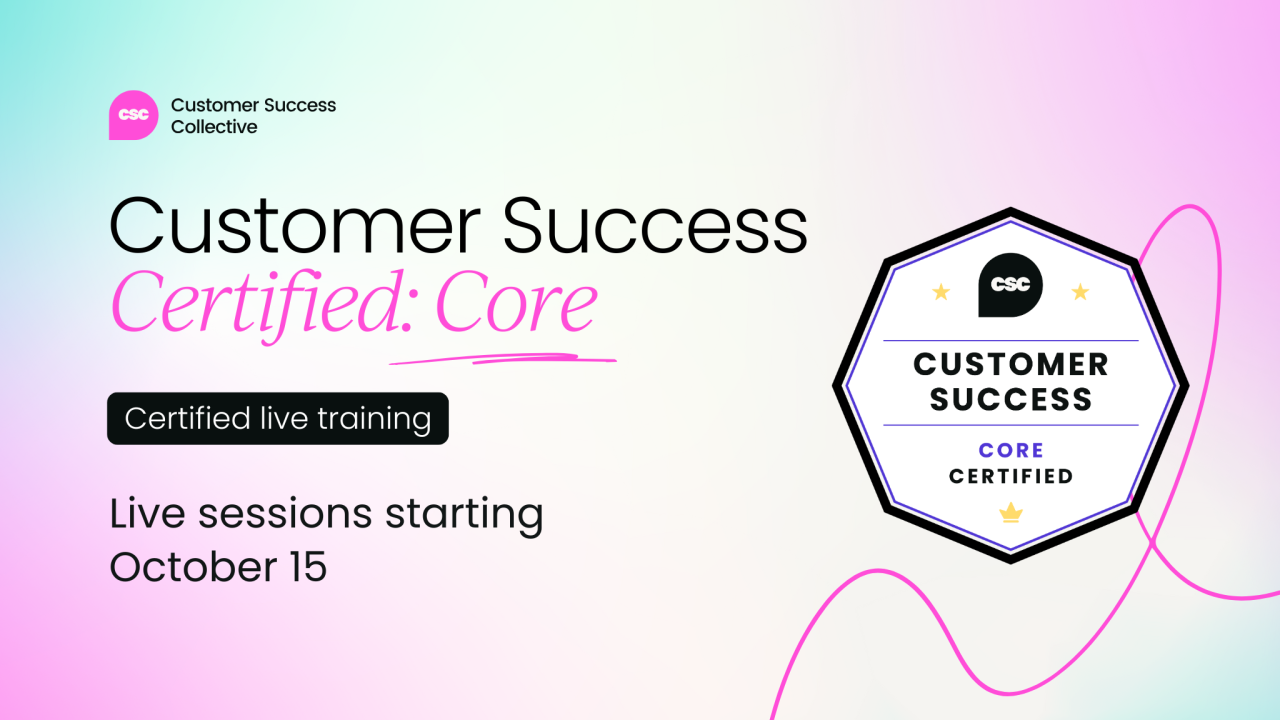 CSC Customer Success Collective

Customer Success
Certified: Core

Certified live training

Live sessions starting October 15

CSC
CUSTOMER SUCCESS
CORE
CERTIFIED